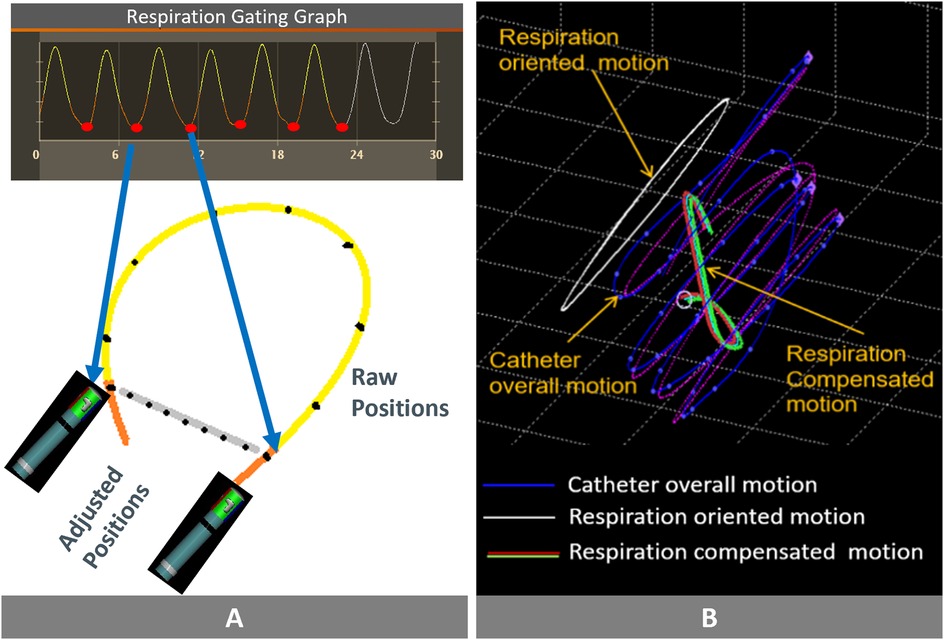 Respiration Gating Graph

0
6
12
18
24
30

Raw Positions

Adjusted Positions

A

Respiration oriented motion

Catheter overall motion

Respiration Compensated motion

Catheter overall motion
Respiration oriented motion
Respiration compensated motion

B